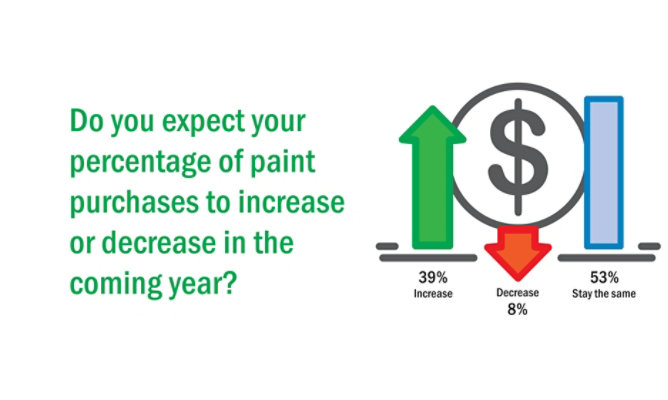 Do you expect your percentage of paint purchases to increase or decrease in the coming year?

$

39%
Increase

Decrease
8%

53%
Stay the same